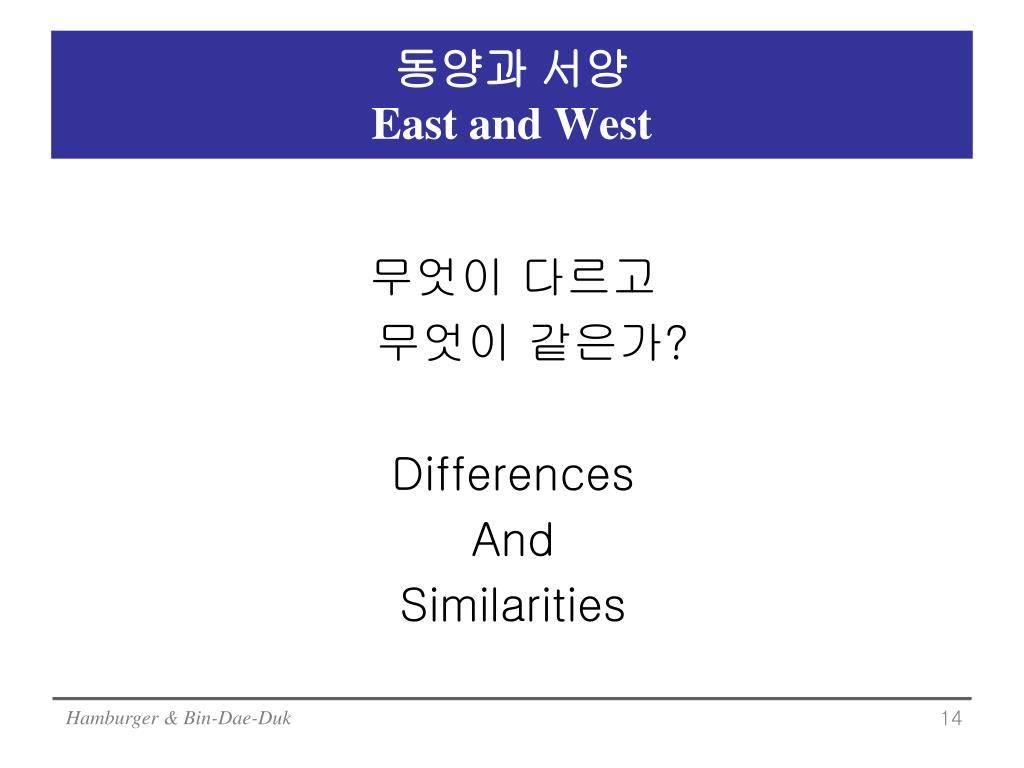 동양과 서양
East and West

무엇이 다르고
무엇이 같은가?

Differences
And
Similarities

Hamburger & Bin-Dae-Duk

14